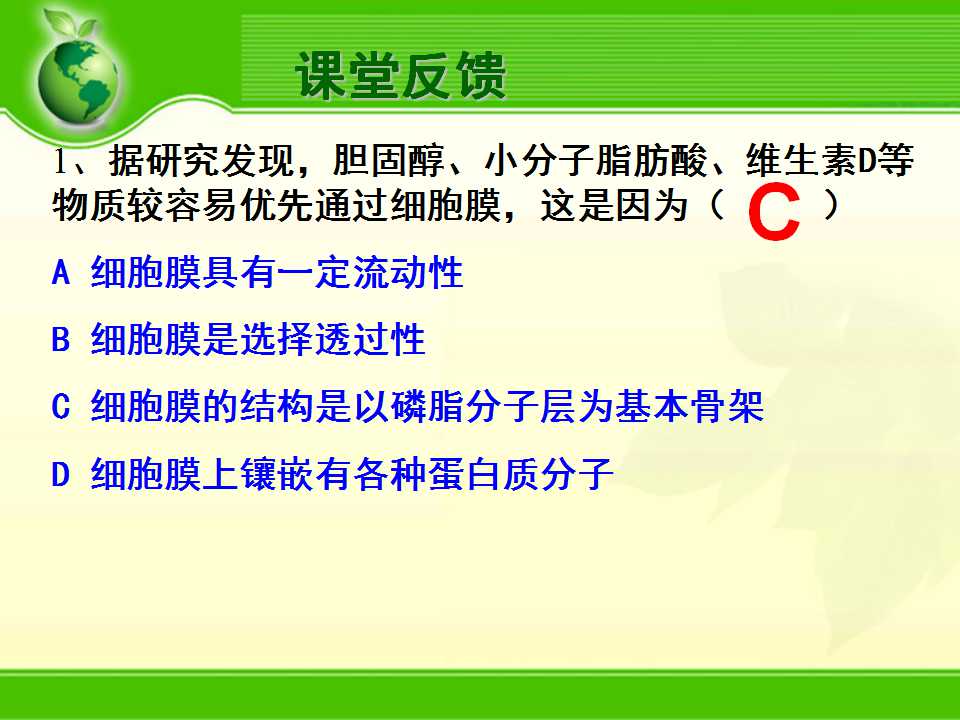 课堂反馈

1、据研究发现，胆固醇、小分子脂肪酸、维生素D等物质较容易优先通过细胞膜，这是因为（ C ）

A 细胞膜具有一定流动性

B 细胞膜是选择透过性

C 细胞膜的结构是以磷脂分子层为基本骨架

D 细胞膜上镶嵌有各种蛋白质分子